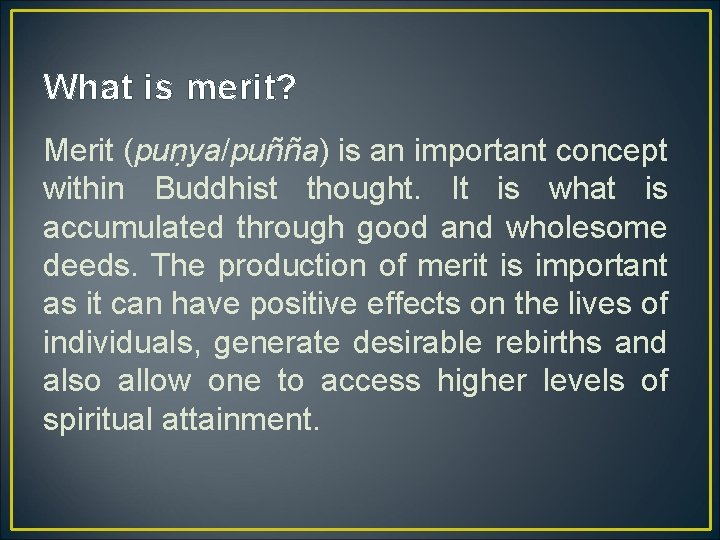 What is merit?

Merit (puṇya/puñña) is an important concept within Buddhist thought. It is what is accumulated through good and wholesome deeds. The production of merit is important as it can have positive effects on the lives of individuals, generate desirable rebirths and also allow one to access higher levels of spiritual attainment.